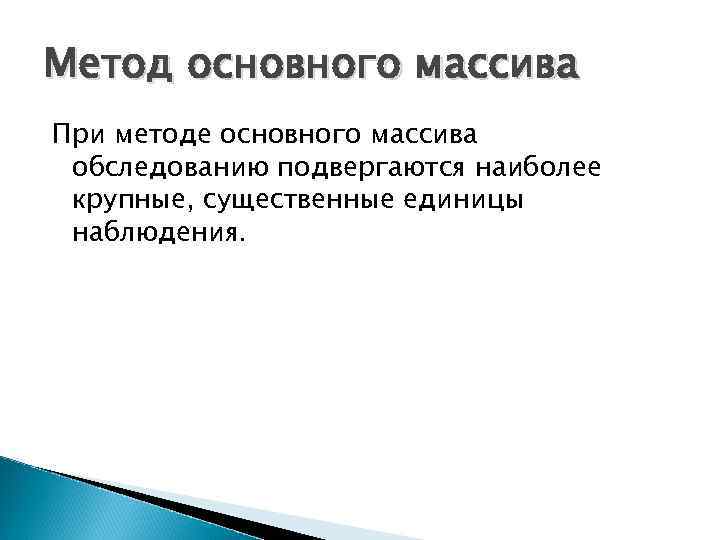 Метод основного массива

При методе основного массива обследованию подвергаются наиболее крупные, существенные единицы наблюдения.